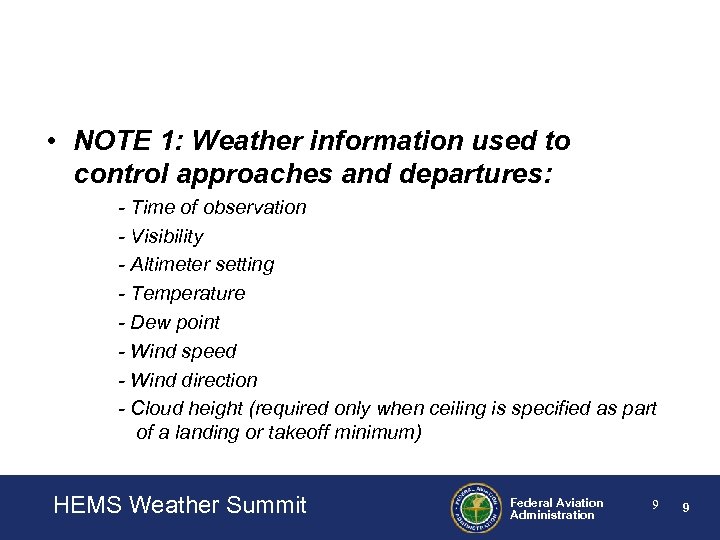 • NOTE 1: Weather information used to control approaches and departures:

- Time of observation
- Visibility
- Altimeter setting
- Temperature
- Dew point
- Wind speed
- Wind direction
- Cloud height (required only when ceiling is specified as part of a landing or takeoff minimum)

HEMS Weather Summit

FEDERAL AVIATION ADMINISTRATION

Federal Aviation Administration

9 9